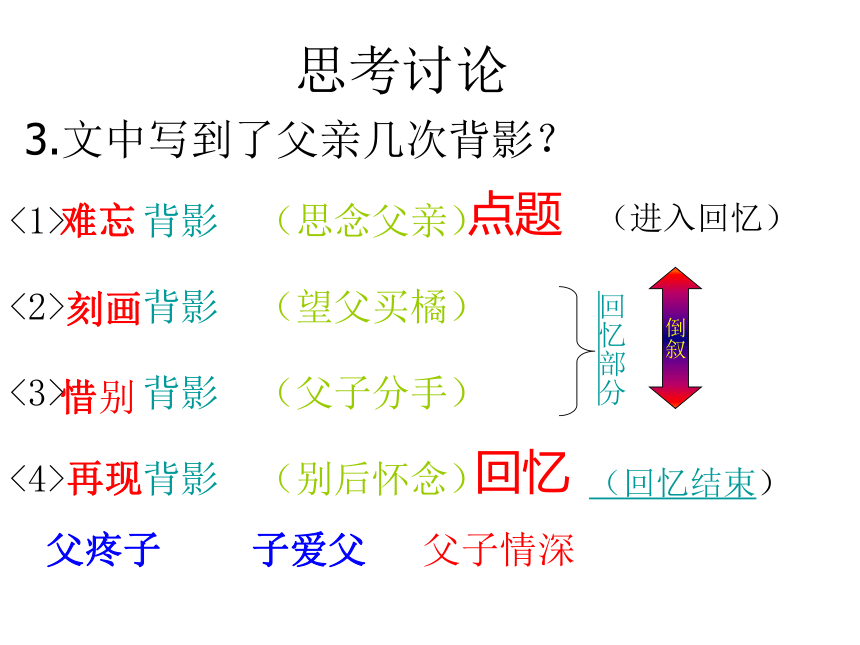 思考讨论

3.文中写到了父亲几次背影？

〈1〉难忘 背影 （思念父亲）点题 （进入回忆）

〈2〉刻画背影 （望父买橘）

〈3〉惜别 背影 （父子分手）

回忆部分

倒叙

〈4〉再现背影 （别后怀念）回忆 （回忆结束）

父疼子 子爱父 父子情深